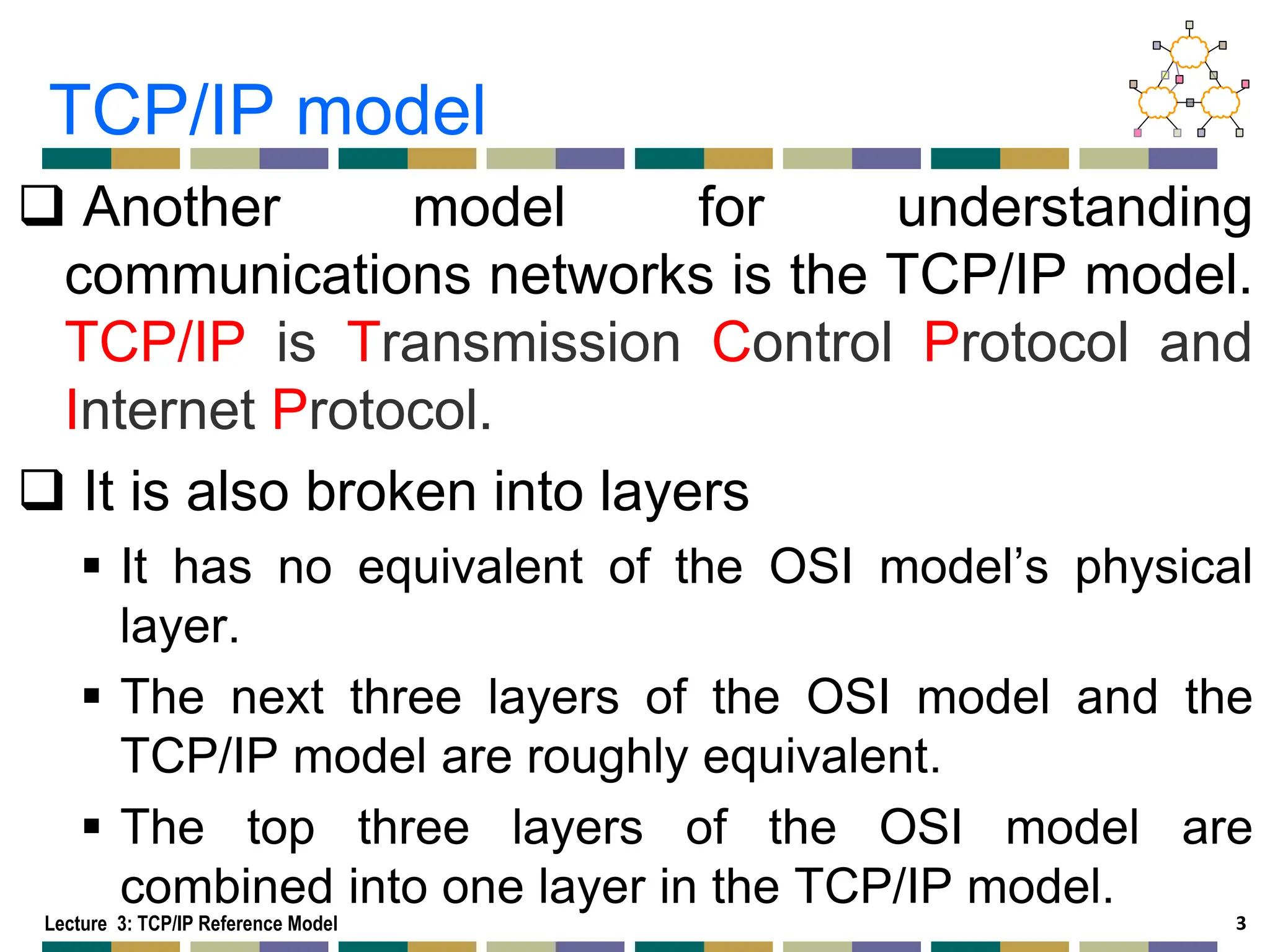 TCP/IP model

❑ Another model for understanding communications networks is the TCP/IP model. TCP/IP is Transmission Control Protocol and Internet Protocol.

❑ It is also broken into layers

▪ It has no equivalent of the OSI model's physical layer.

▪ The next three layers of the OSI model and the TCP/IP model are roughly equivalent.

▪ The top three layers of the OSI model are combined into one layer in the TCP/IP model.

Lecture 3: TCP/IP Reference Model

3